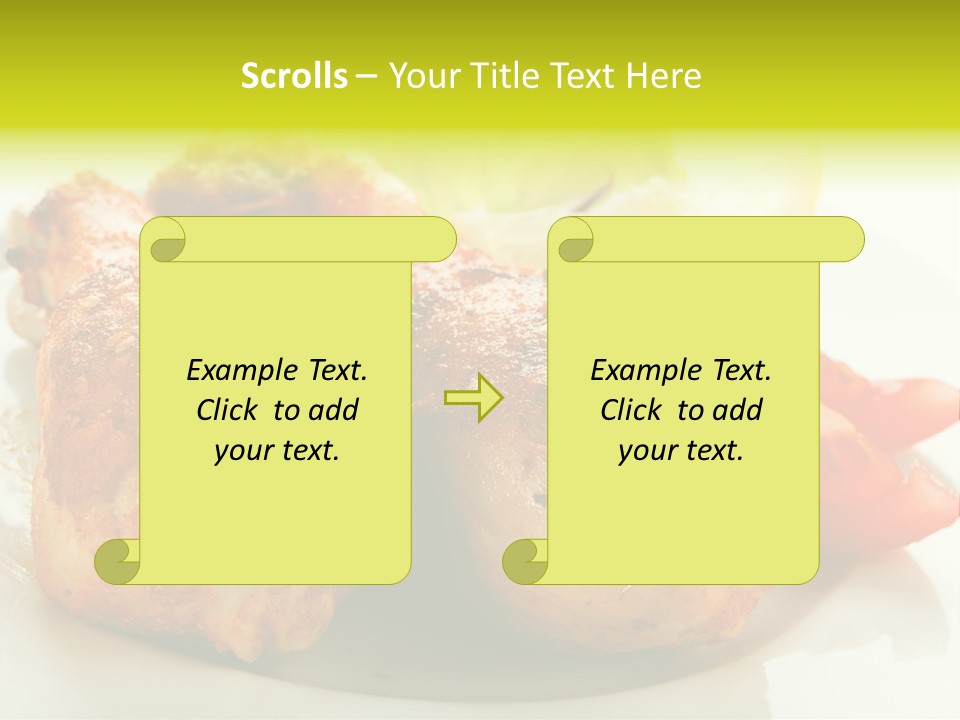 Scrolls – Your Title Text Here

Example Text. Click to add your text.

Example Text. Click to add your text.